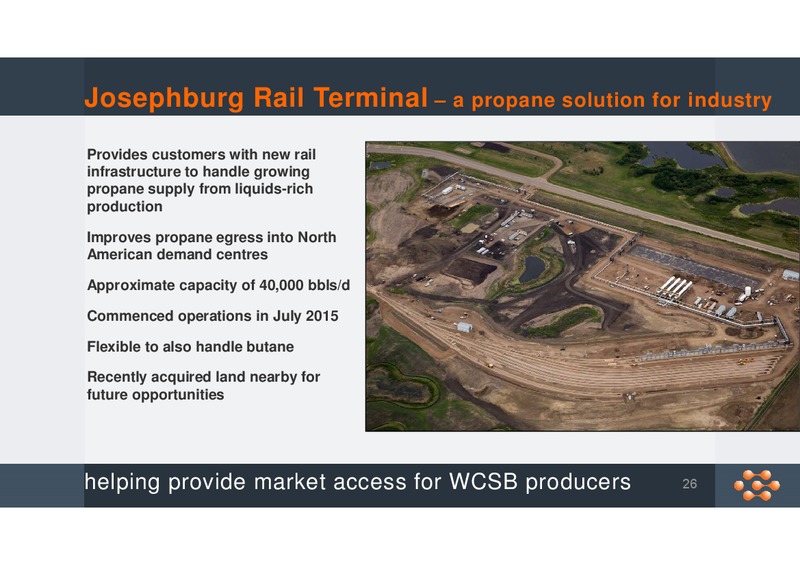 Josephburg Rail Terminal – a propane solution for industry

Provides customers with new rail infrastructure to handle growing propane supply from liquids-rich production

Improves propane egress into North American demand centres

Approximate capacity of 40,000 bbls/d

Commenced operations in July 2015

Flexible to also handle butane

Recently acquired land nearby for future opportunities

helping provide market access for WCSB producers

26